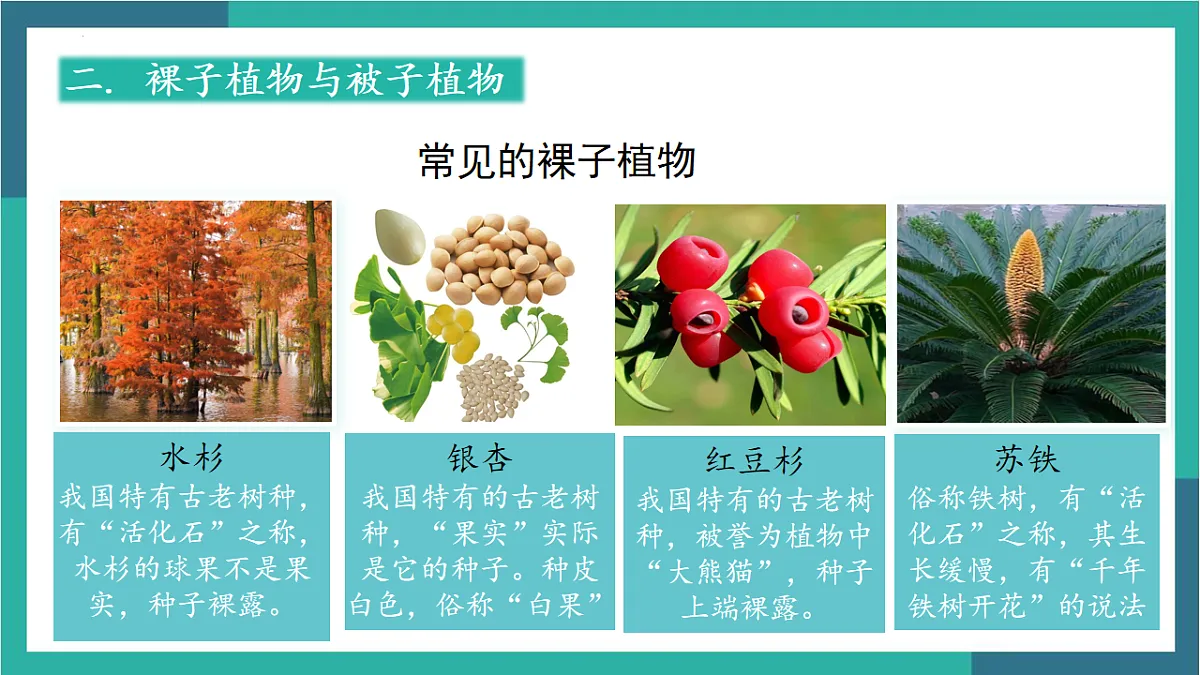 二. 裸子植物与被子植物

常见的裸子植物

水杉
我国特有古老树种，有“活化石”之称，水杉的球果不是果实，种子裸露。

银杏
我国特有的古老树种，“果实”实际是它的种子。种皮白色，俗称“白果”

红豆杉
我国特有的古老树种，被誉为植物中“大熊猫”，种子上端裸露。

苏铁
俗称铁树，有“活化石”之称，其生长缓慢，有“千年铁树开花”的说法